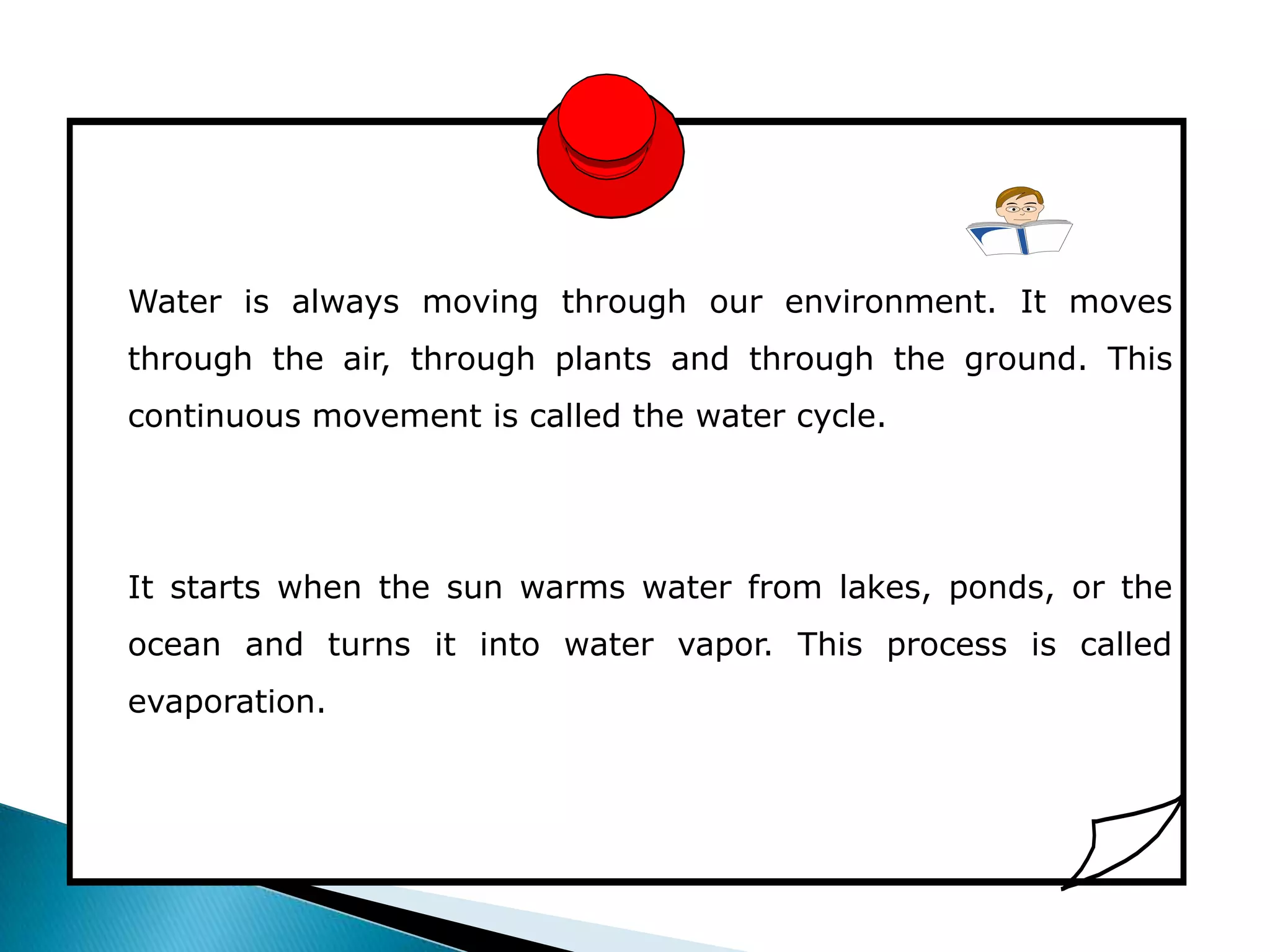 Water is always moving through our environment. It moves through the air, through plants and through the ground. This continuous movement is called the water cycle.

It starts when the sun warms water from lakes, ponds, or the ocean and turns it into water vapor. This process is called evaporation.